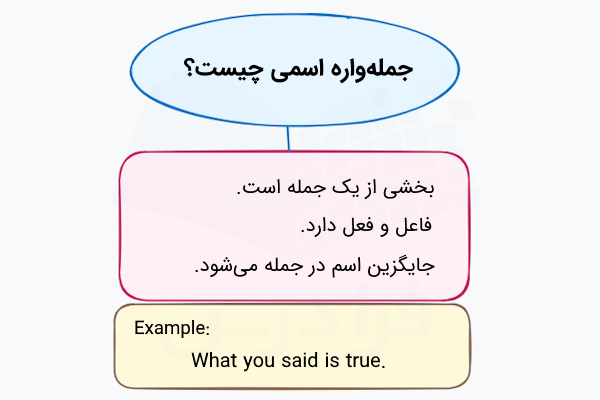 جمله‌واره اسمی چیست؟

بخشی از یک جمله است.

فاعل و فعل دارد.

جایگزین اسم در جمله می‌شود.

Example:

What you said is true.